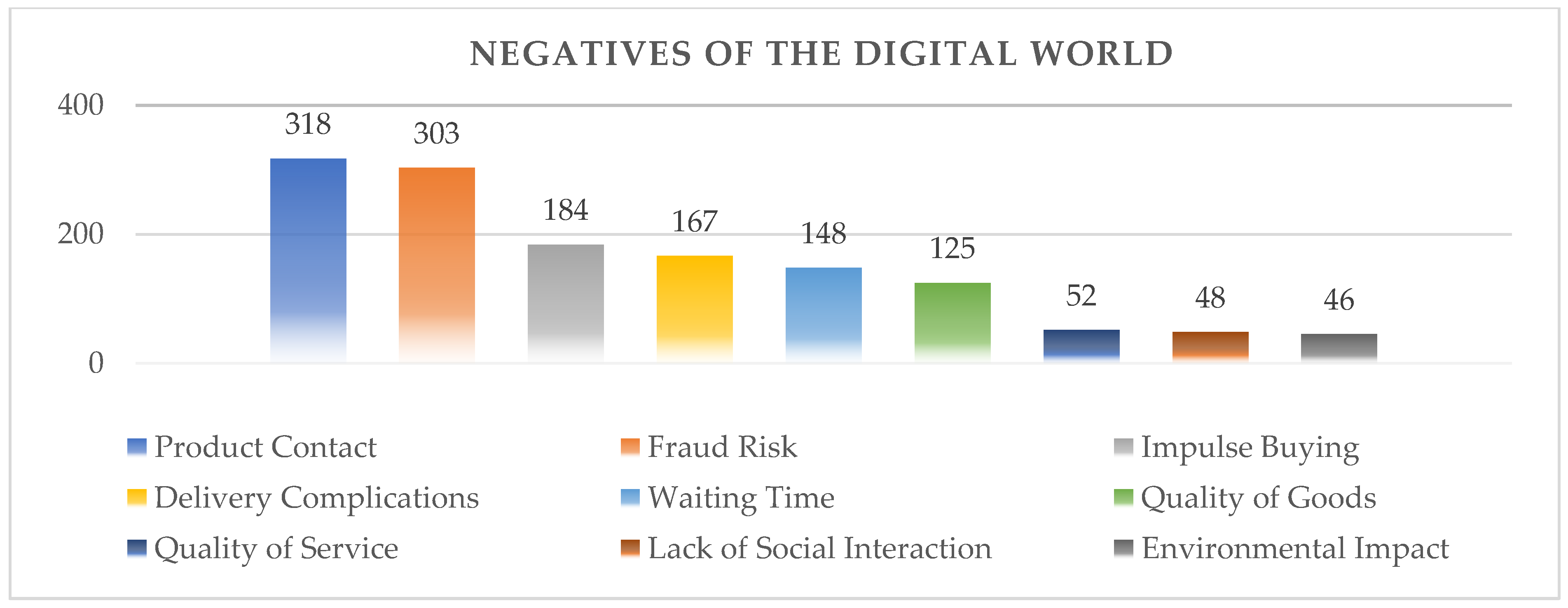 NEGATIVES OF THE DIGITAL WORLD

400
200
0

318
303
184
167
148
125
52
48
46

Product Contact
Fraud Risk
Impulse Buying
Delivery Complications
Waiting Time
Quality of Goods
Quality of Service
Lack of Social Interaction
Environmental Impact